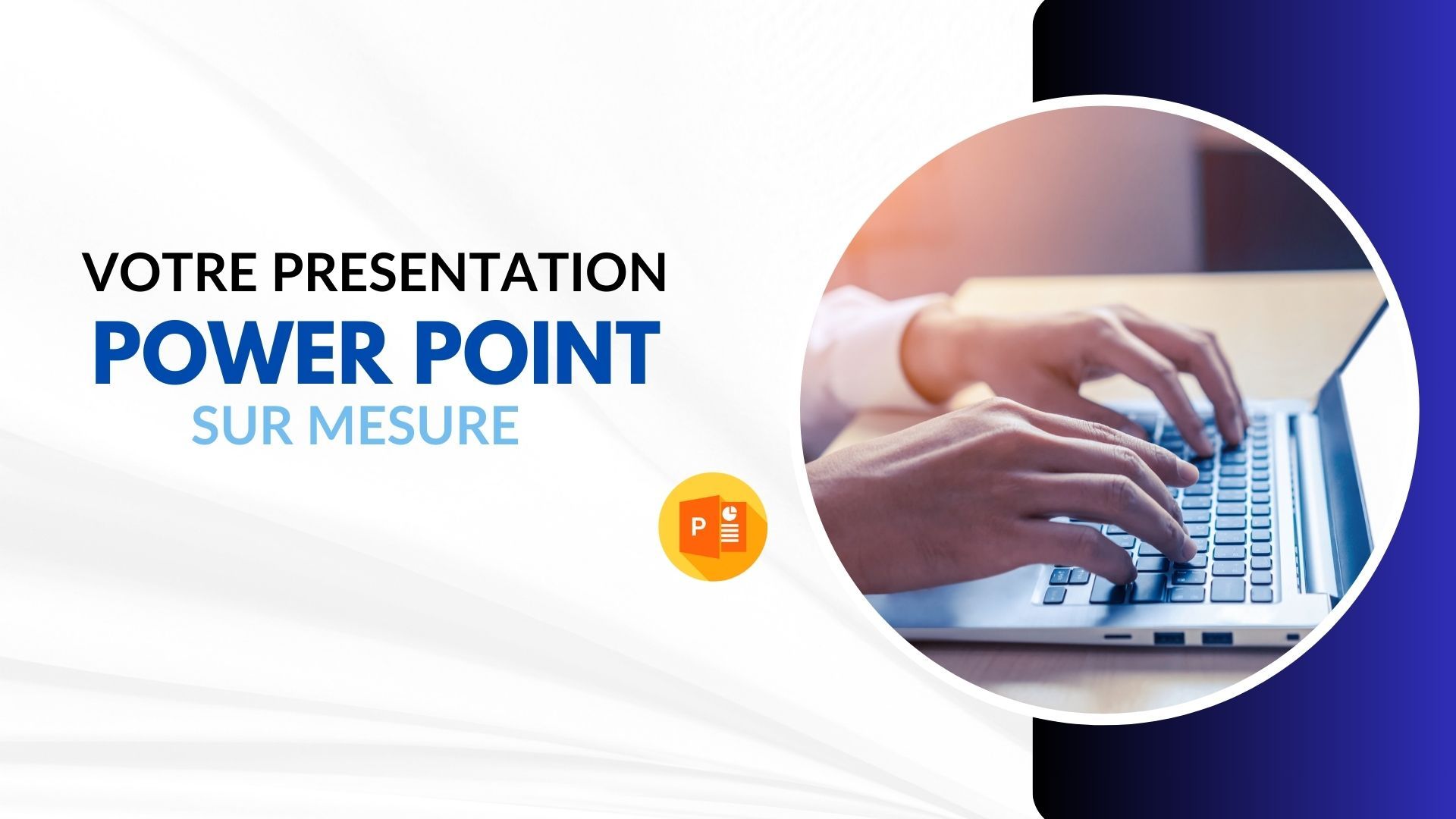 VOTRE PRESENTATION
POWER POINT
SUR MESURE

P